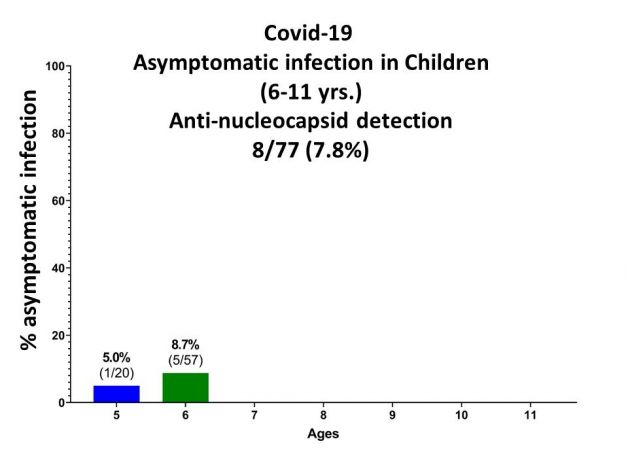 Covid-19
Asymptomatic infection in Children
(6-11 yrs.)
Anti-nucleocapsid detection
8/77 (7.8%)

% asymptomatic infection

100
80
60
40
20
0

5.0%
(1/20)

8.7%
(5/57)

5
6
7
8
9
10
11

Ages